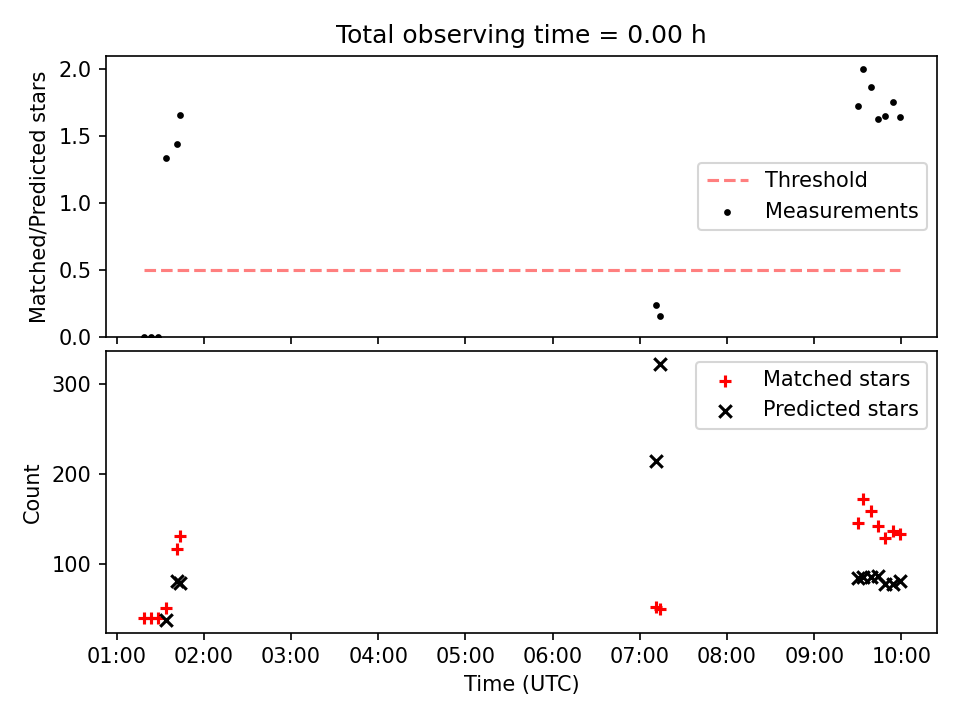 Total observing time = 0.00 h

Matched/Predicted stars

2.0
1.5
1.0
0.5
0.0

Threshold
Measurements

Count

300
200
100

Matched stars
Predicted stars

01:00 02:00 03:00 04:00 05:00 06:00 07:00 08:00 09:00 10:00

Time (UTC)